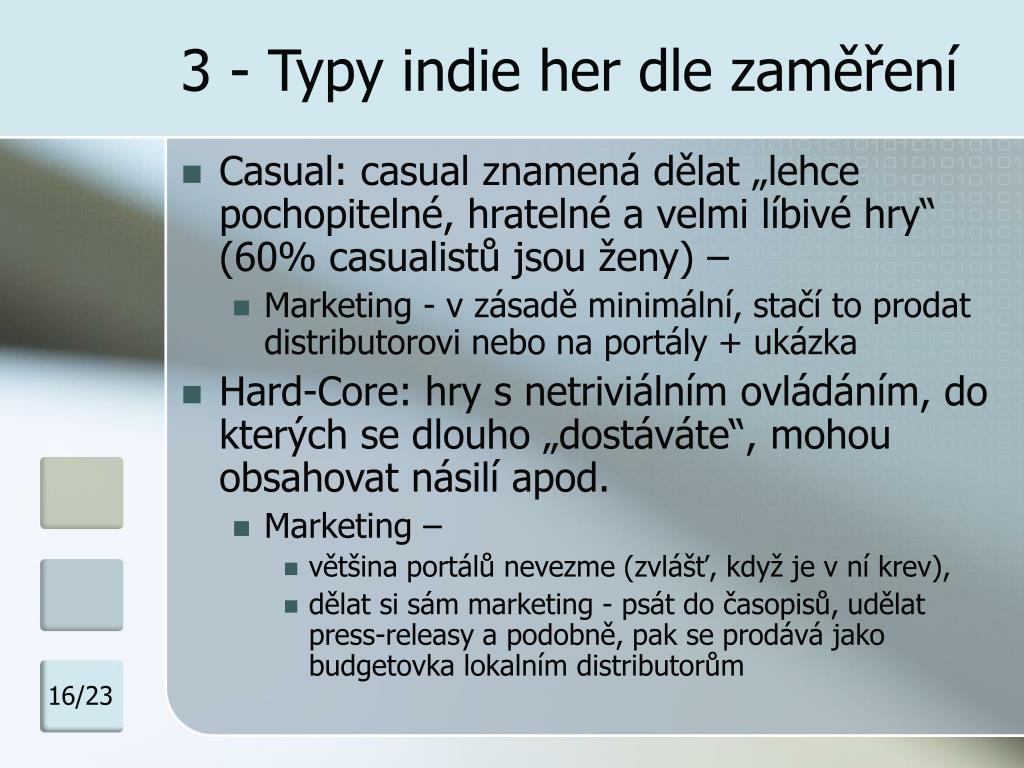 3 - Typy indie her dle zaměření

Casual: casual znamená dělat „lehce pochopitelné, hratelné a velmi líbivé hry“ (60% casualistů jsou ženy) –

Marketing - v zásadě minimální, stačí to prodat distributorovi nebo na portály + ukázka

Hard-Core: hry s netriviálním ovládáním, do kterých se dlouho „dostáváte“, mohou obsahovat násilí apod.

Marketing –

většina portálů nevezme (zvlášť, když je v ní krev),

dělat si sám marketing - psát do časopisů, udělat press-releasy a podobně, pak se prodává jako budgetovka lokalním distributorům

16/23